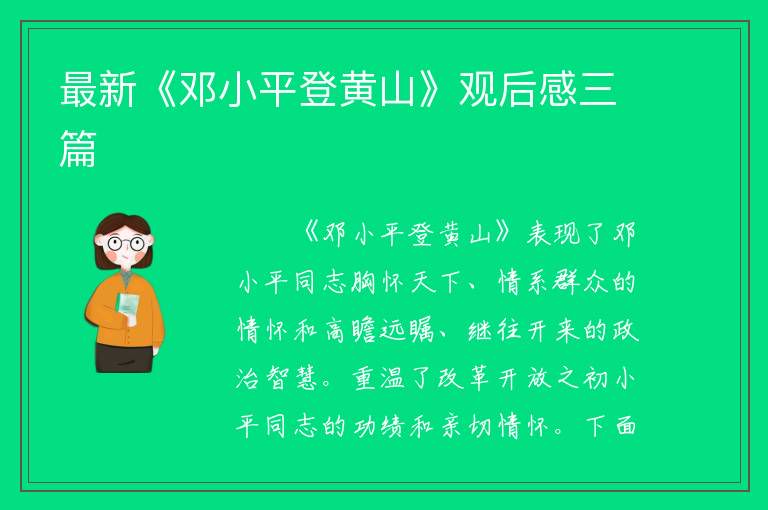 最新《邓小平登黄山》观后感三篇

《邓小平登黄山》表现了邓小平同志胸怀天下、情系群众的情怀和高瞻远瞩、继往开来的政治智慧。重温了改革开放之初小平同志的功绩和亲切情怀。下面